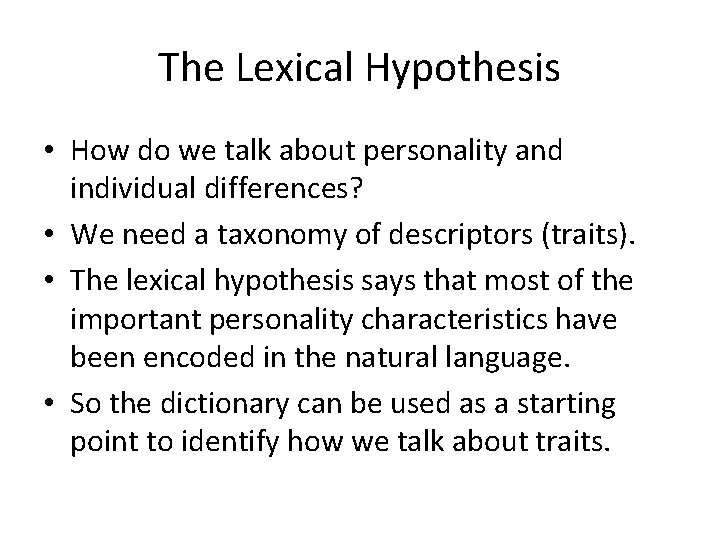 The Lexical Hypothesis

• How do we talk about personality and individual differences?
• We need a taxonomy of descriptors (traits).
• The lexical hypothesis says that most of the important personality characteristics have been encoded in the natural language.
• So the dictionary can be used as a starting point to identify how we talk about traits.